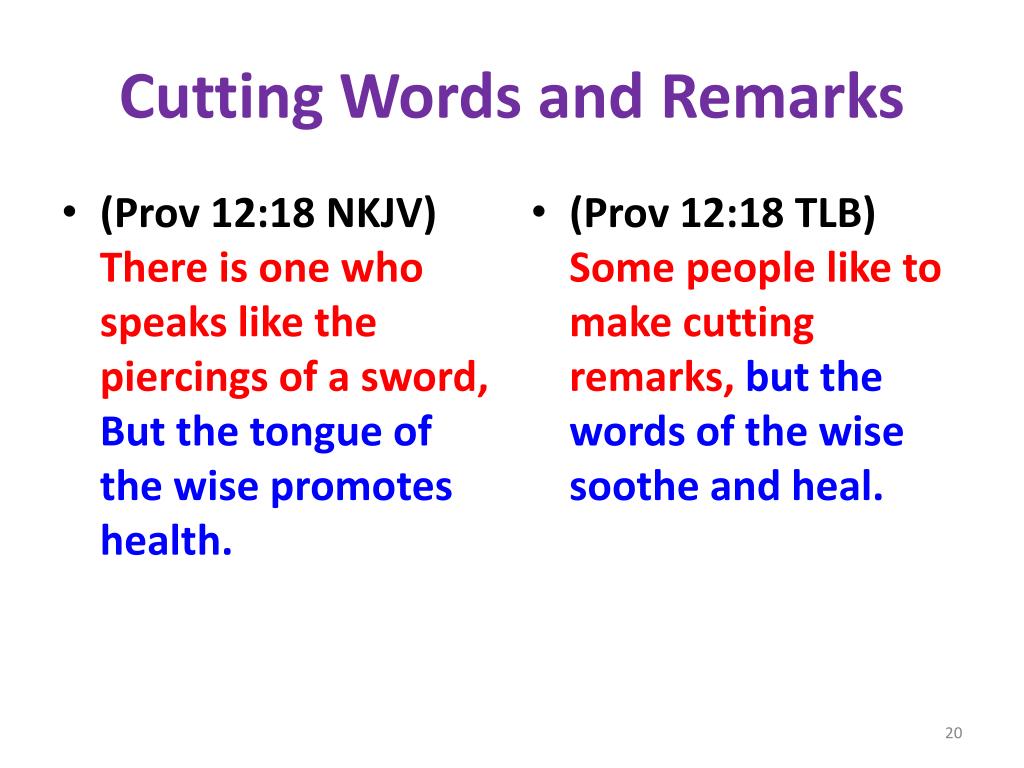 Cutting Words and Remarks

• (Prov 12:18 NKJV) There is one who speaks like the piercings of a sword, But the tongue of the wise promotes health.

• (Prov 12:18 TLB) Some people like to make cutting remarks, but the words of the wise soothe and heal.

20